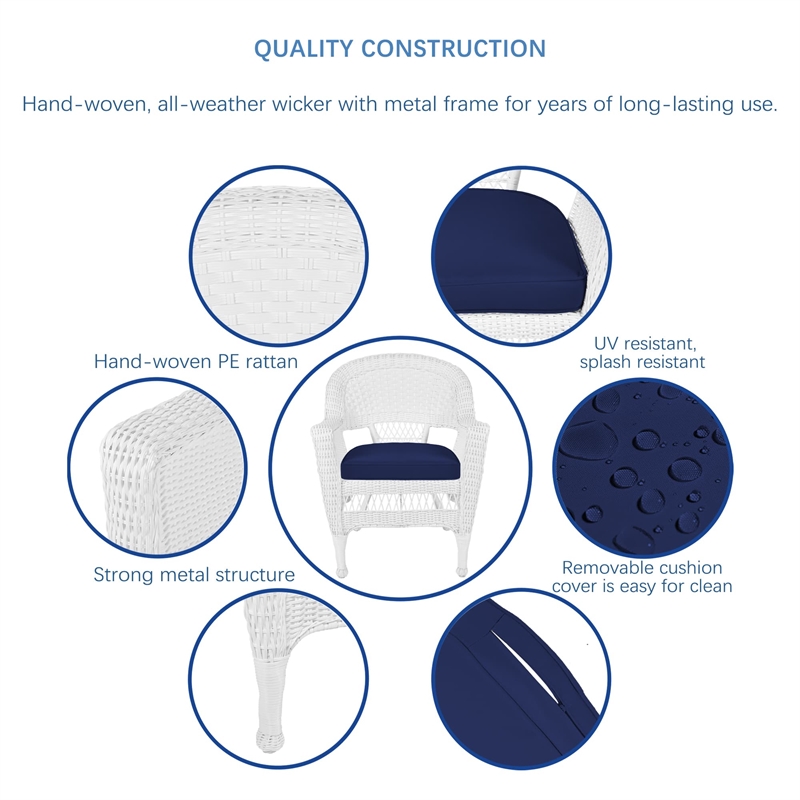 QUALITY CONSTRUCTION

Hand-woven, all-weather wicker with metal frame for years of long-lasting use.

Hand-woven PE rattan

UV resistant, splash resistant

Strong metal structure

Removable cushion cover is easy for clean